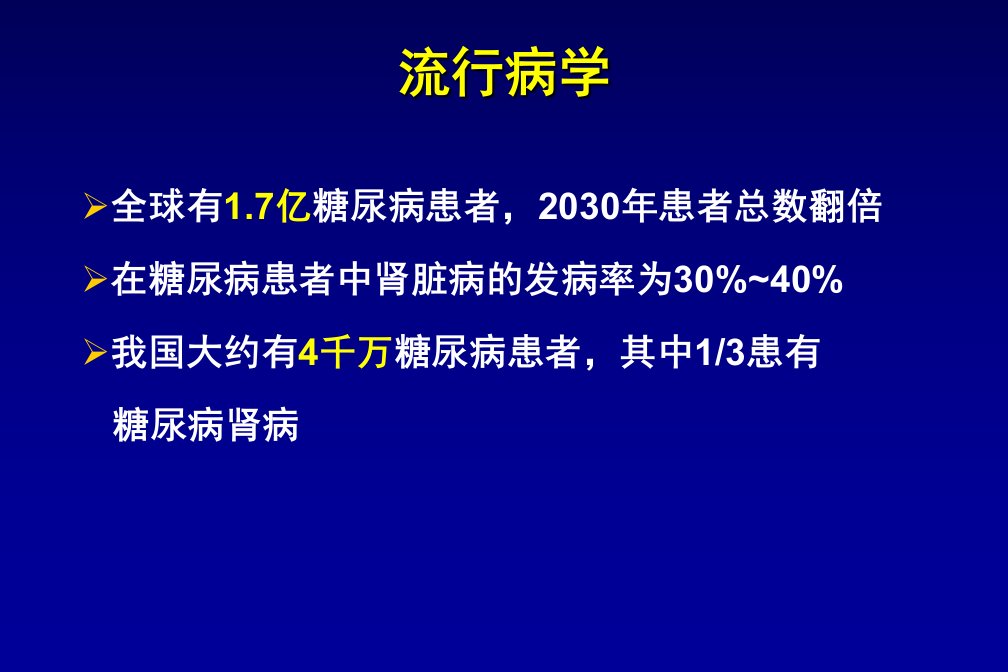 流行病学

➢全球有1.7亿糖尿病患者，2030年患者总数翻倍

➢在糖尿病患者中肾脏病的发病率为30%~40%

➢我国大约有4千万糖尿病患者，其中1/3患有糖尿病肾病